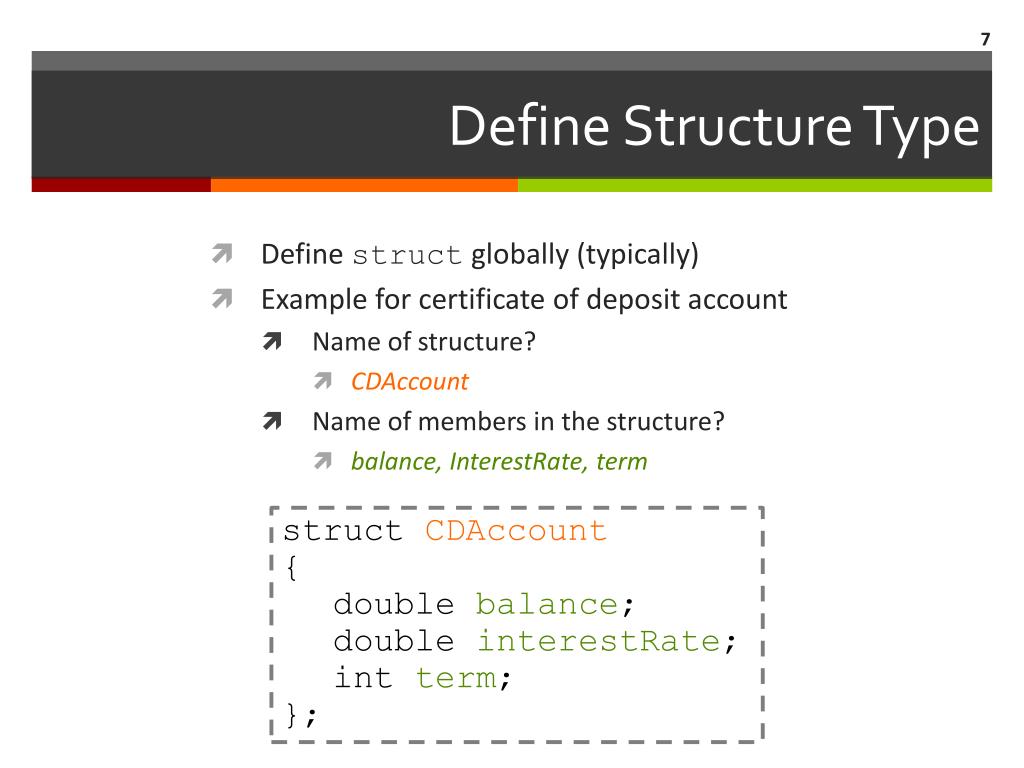 7

Define Structure Type

Define struct globally (typically)

Example for certificate of deposit account

Name of structure?

CDAccount

Name of members in the structure?

balance, InterestRate, term

struct CDAccount
{
double balance;
double interestRate;
int term;
};